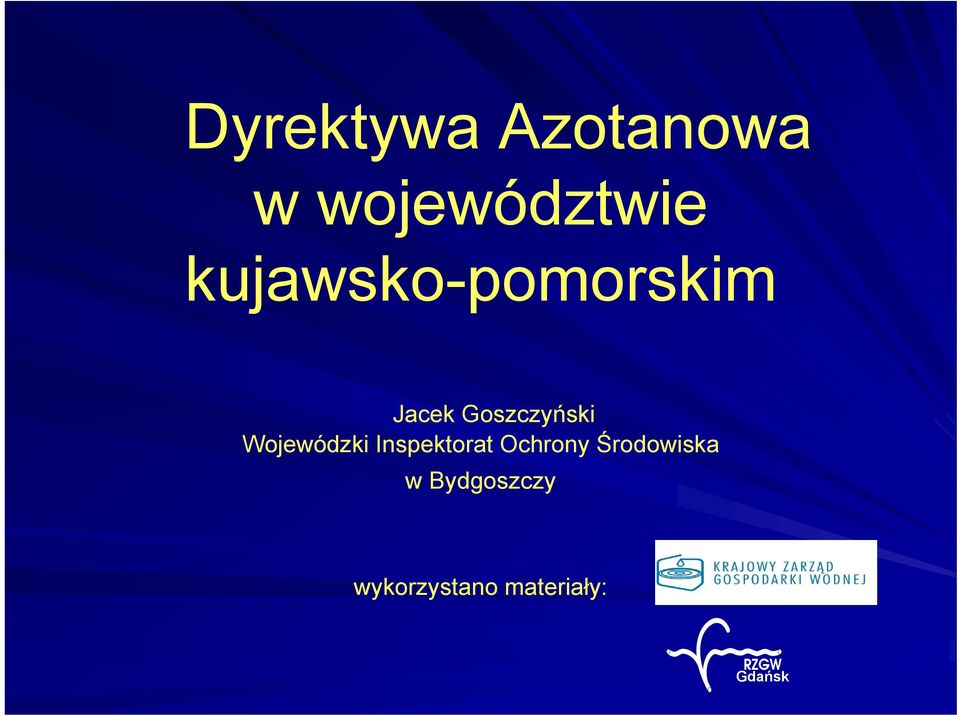 Dyrektywa Azotanowa
w województwie
kujawsko-pomorskim

Jacek Goszczyński
Wojewódzki Inspektorat Ochrony Środowiska
w Bydgoszczy

wykorzystano materiały:

KRAJOWY ZARZĄD
GOSPODARKI WODNEJ

RZGW
Gdańsk